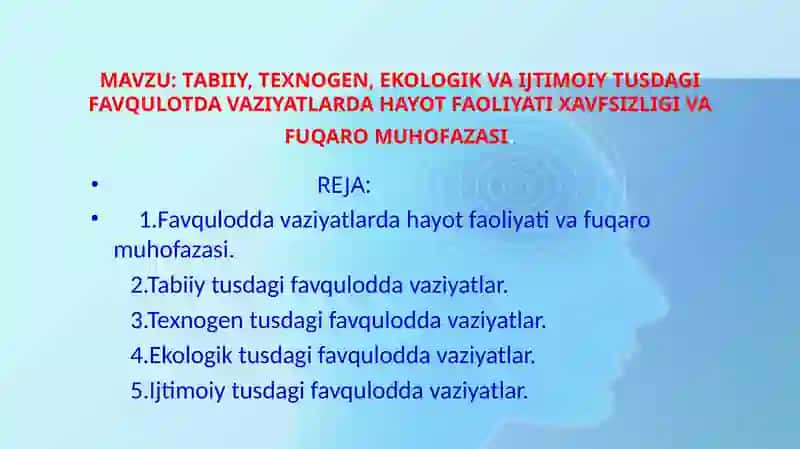 MAVZU: TABIIY, TEXNOGEN, EKOLOGIK VA IJTIMOIY TUSDAGI FAVQULOTDA VAZIYATLARDA HAYOT FAOLIYATI XAVFSIZLIGI VA FUQARO MUHOFAZASI.

• REJA:

• 1.Favqulodda vaziyatlarda hayot faoliyati va fuqaro muhofazasi.

2.Tabiiy tusdagi favqulodda vaziyatlar.

3.Texnogen tusdagi favqulodda vaziyatlar.

4.Ekologik tusdagi favqulodda vaziyatlar.

5.Ijtimoiy tusdagi favqulodda vaziyatlar.